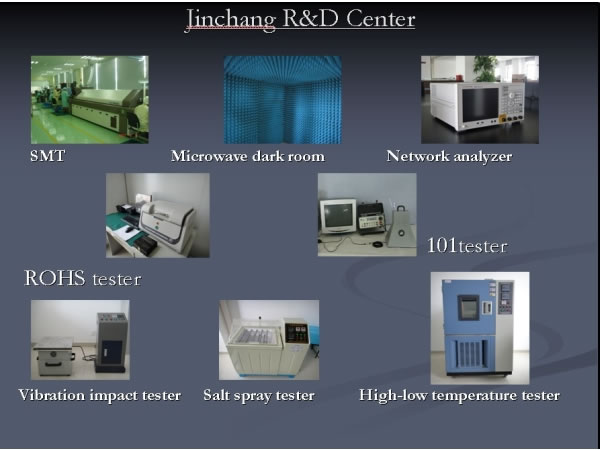 Jinchang R&D Center

SMT

Microwave dark room

Network analyzer

101tester

ROHS tester

Vibration impact tester

Salt spray tester

High-low temperature tester